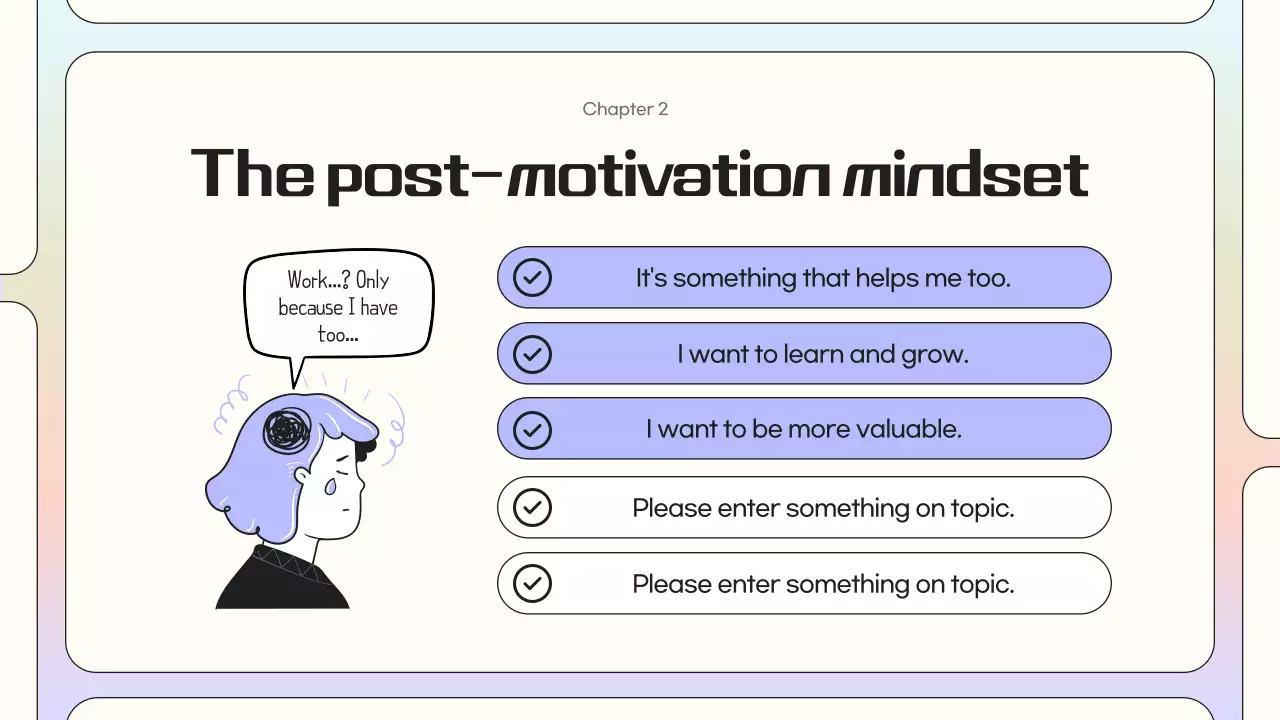 Chapter 2

The post-motivation mindset

Work...? Only because I have too...

It's something that helps me too.

I want to learn and grow.

I want to be more valuable.

Please enter something on topic.

Please enter something on topic.